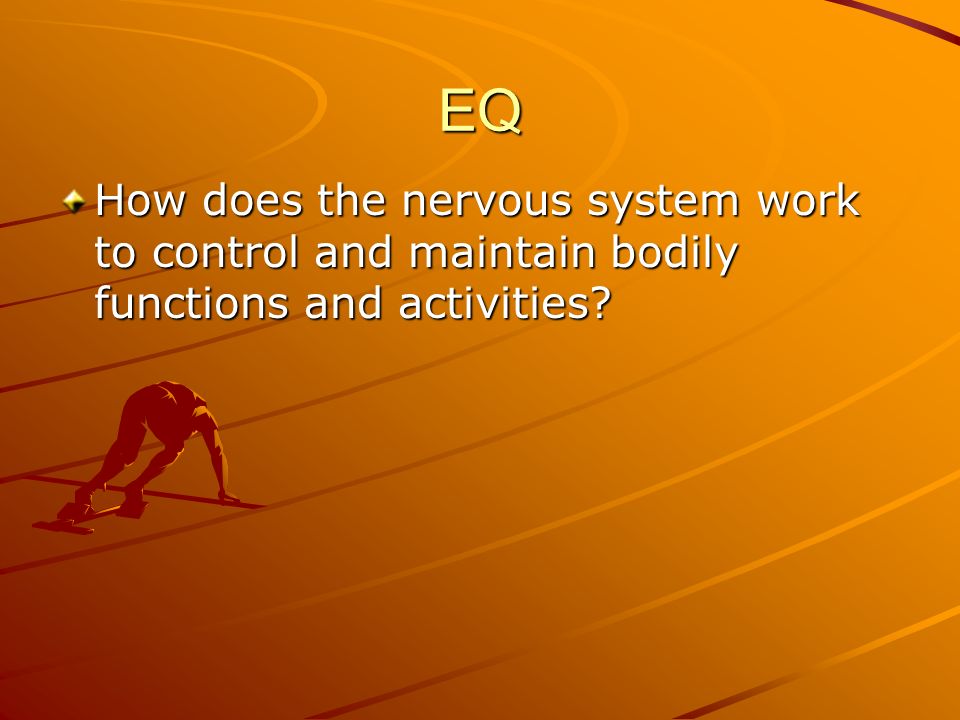 EQ

How does the nervous system work to control and maintain bodily functions and activities?